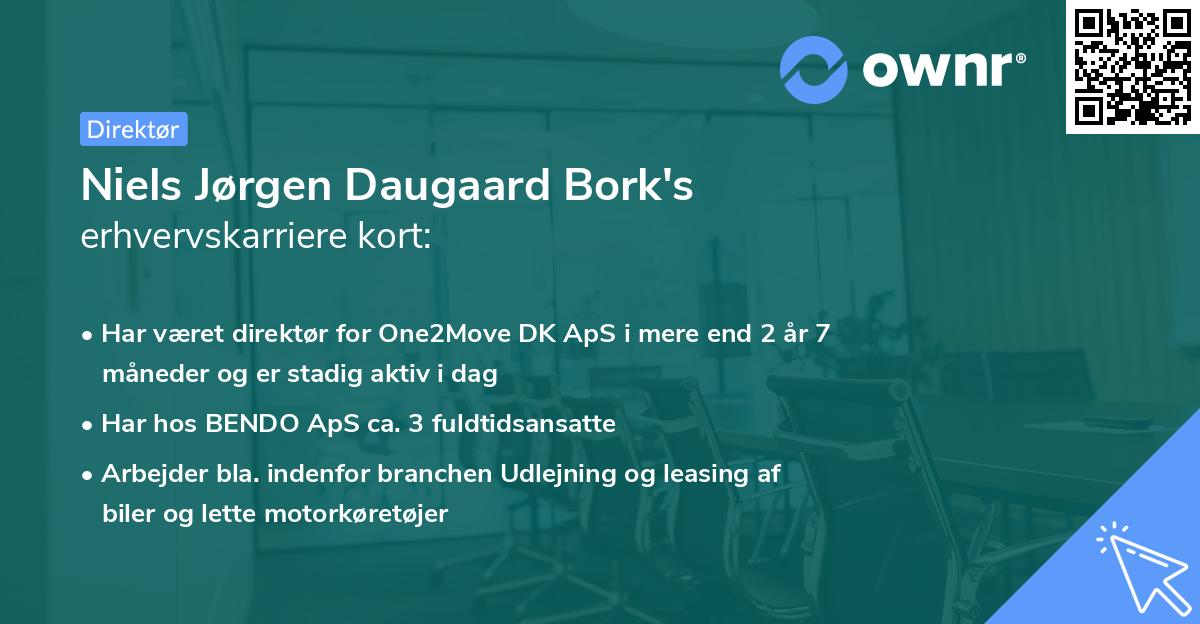 ownr®

Direktør

Niels Jørgen Daugaard Bork's erhvervskarriere kort:

• Har været direktør for One2Move DK ApS i mere end 2 år 7 måneder og er stadig aktiv i dag
• Har hos BENDO ApS ca. 3 fuldtidsansatte
• Arbejder bla. indenfor branchen Udlejning og leasing af biler og lette motorkøretøjer